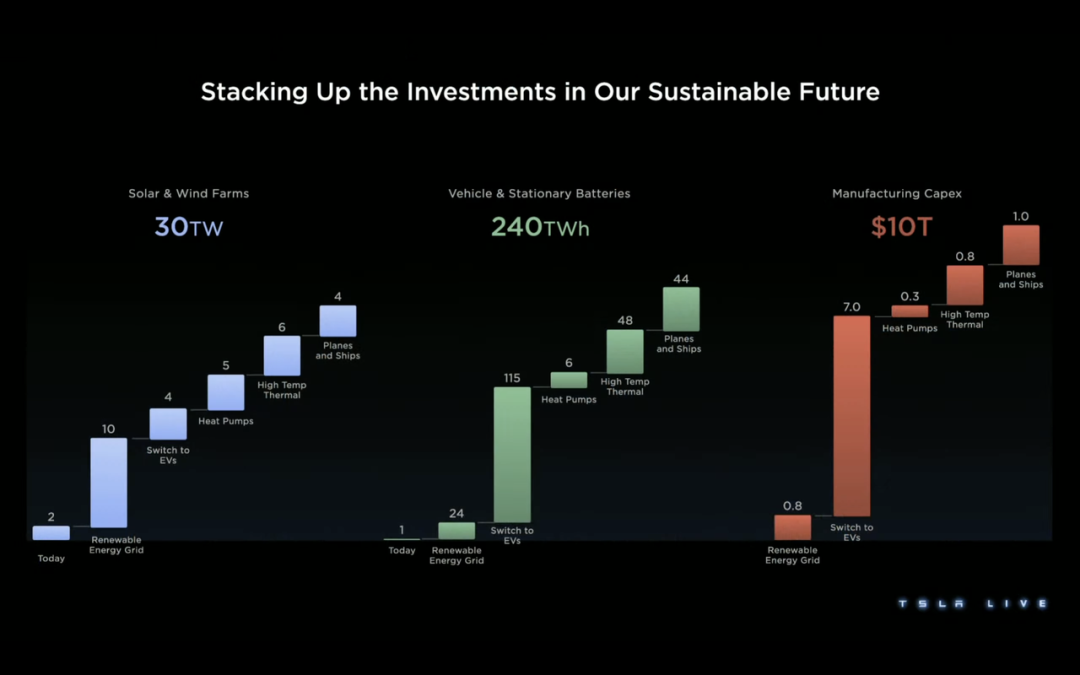 Stacking Up the Investments in Our Sustainable Future

Solar & Wind Farms

30TW

2
Today

10
Renewable Energy Grid

4
Switch to EVs

5
Heat Pumps

6
High Temp Thermal

4
Planes and Ships

Vehicle & Stationary Batteries

240TWh

1
Today

24
Renewable Energy Grid

115
Switch to EVs

6
Heat Pumps

48
High Temp Thermal

44
Planes and Ships

Manufacturing Capex

$10T

0.8
Renewable Energy Grid

7.0
Switch to EVs

0.3
Heat Pumps

0.8
High Temp Thermal

1.0
Planes and Ships

TSLA LIVE